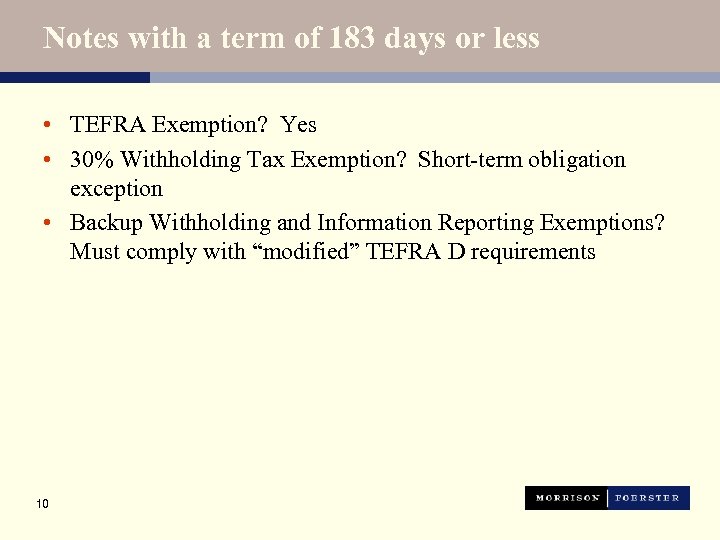 Notes with a term of 183 days or less

• TEFRA Exemption? Yes
• 30% Withholding Tax Exemption? Short-term obligation exception
• Backup Withholding and Information Reporting Exemptions? Must comply with “modified” TEFRA D requirements

10

MORRISON | FOERSTER